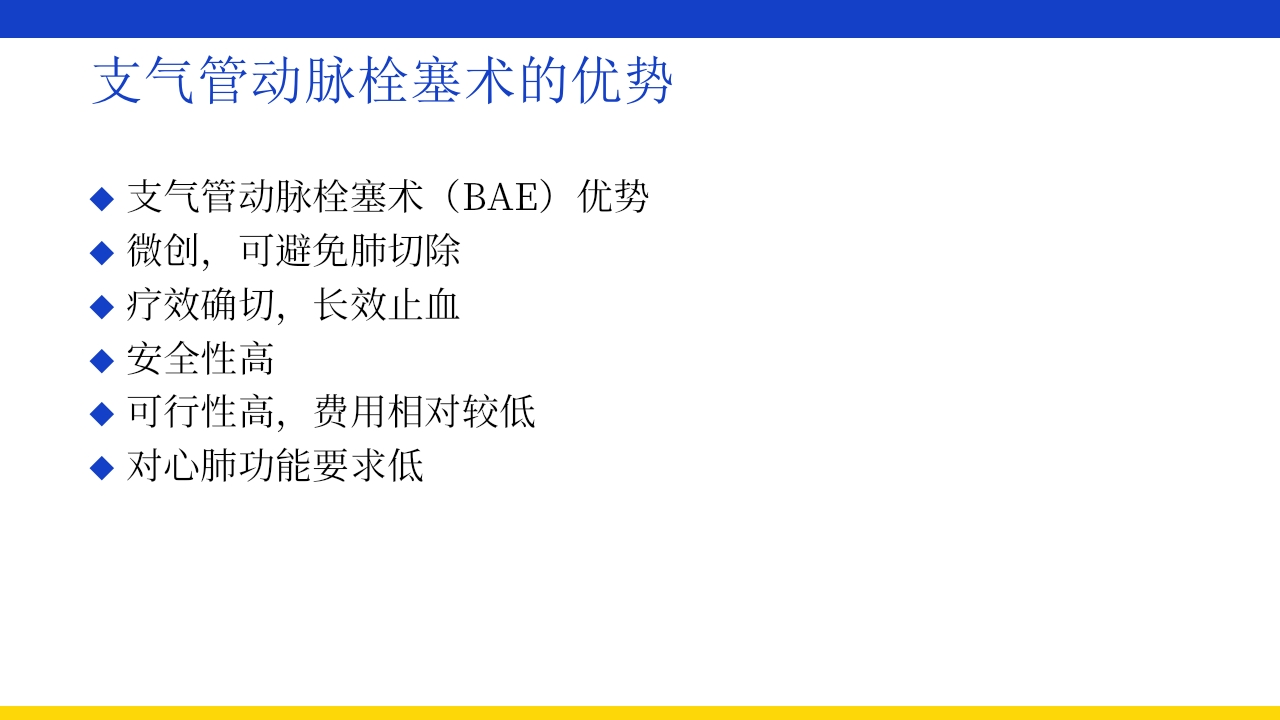 支气管动脉栓塞术的优势

◆ 支气管动脉栓塞术（BAE）优势
◆ 微创，可避免肺切除
◆ 疗效确切，长效止血
◆ 安全性高
◆ 可行性高，费用相对较低
◆ 对心肺功能要求低